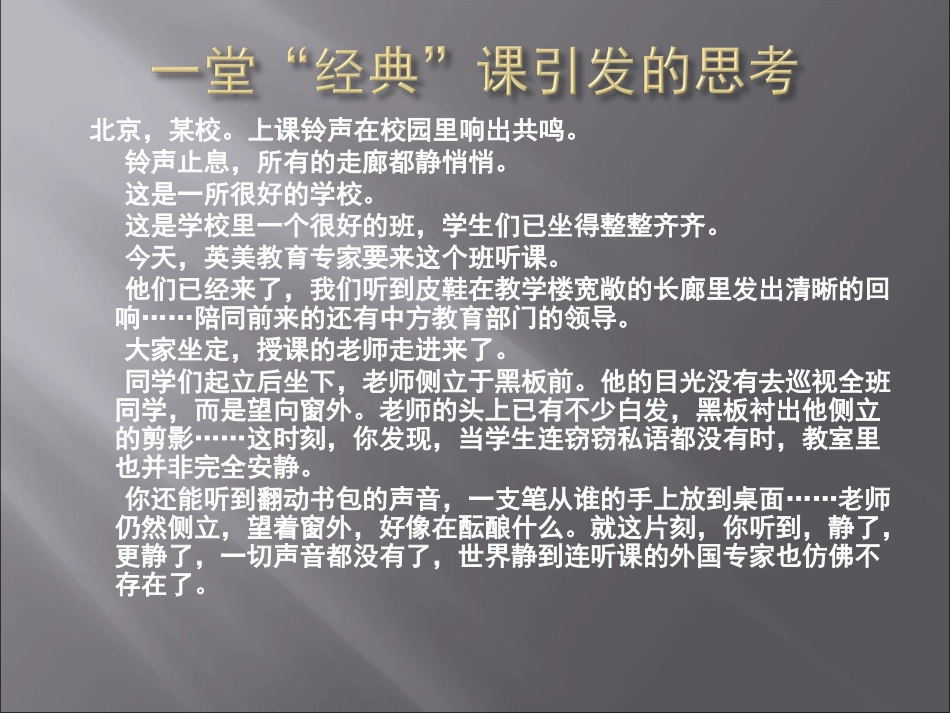 一堂“经典”课引发的思考

北京，某校。上课铃声在校园里响出共鸣。

铃声止息，所有的走廊都静悄悄。

这是一所很好的学校。

这是学校里一个很好的班，学生们已坐得整整齐齐。

今天，英美教育专家要来这个班听课。

他们已经来了，我们听到皮鞋在教学楼宽敞的长廊里发出清晰的回响……陪同前来的还有中方教育部门的领导。

大家坐定，授课的老师走进来了。

同学们起立后坐下，老师侧立于黑板前。他的目光没有去巡视全班同学，而是望向窗外。老师的头上已有不少白发，黑板衬出他侧立的剪影……这时刻，你发现，当学生连窃窃私语都没有时，教室里也并非完全安静。

你还能听到翻动书包的声音，一支笔从谁的手上放到桌面……老师仍然侧立，望着窗外，好像在酝酿什么。就这片刻，你听到，静了，更静了，一切声音都没有了，世界静到连听课的外国专家也仿佛不存在了。